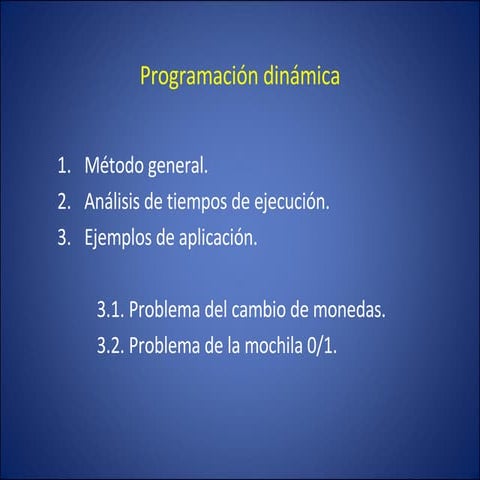 Programación dinámica

1. Método general.
2. Análisis de tiempos de ejecución.
3. Ejemplos de aplicación.

3.1. Problema del cambio de monedas.
3.2. Problema de la mochila 0/1.